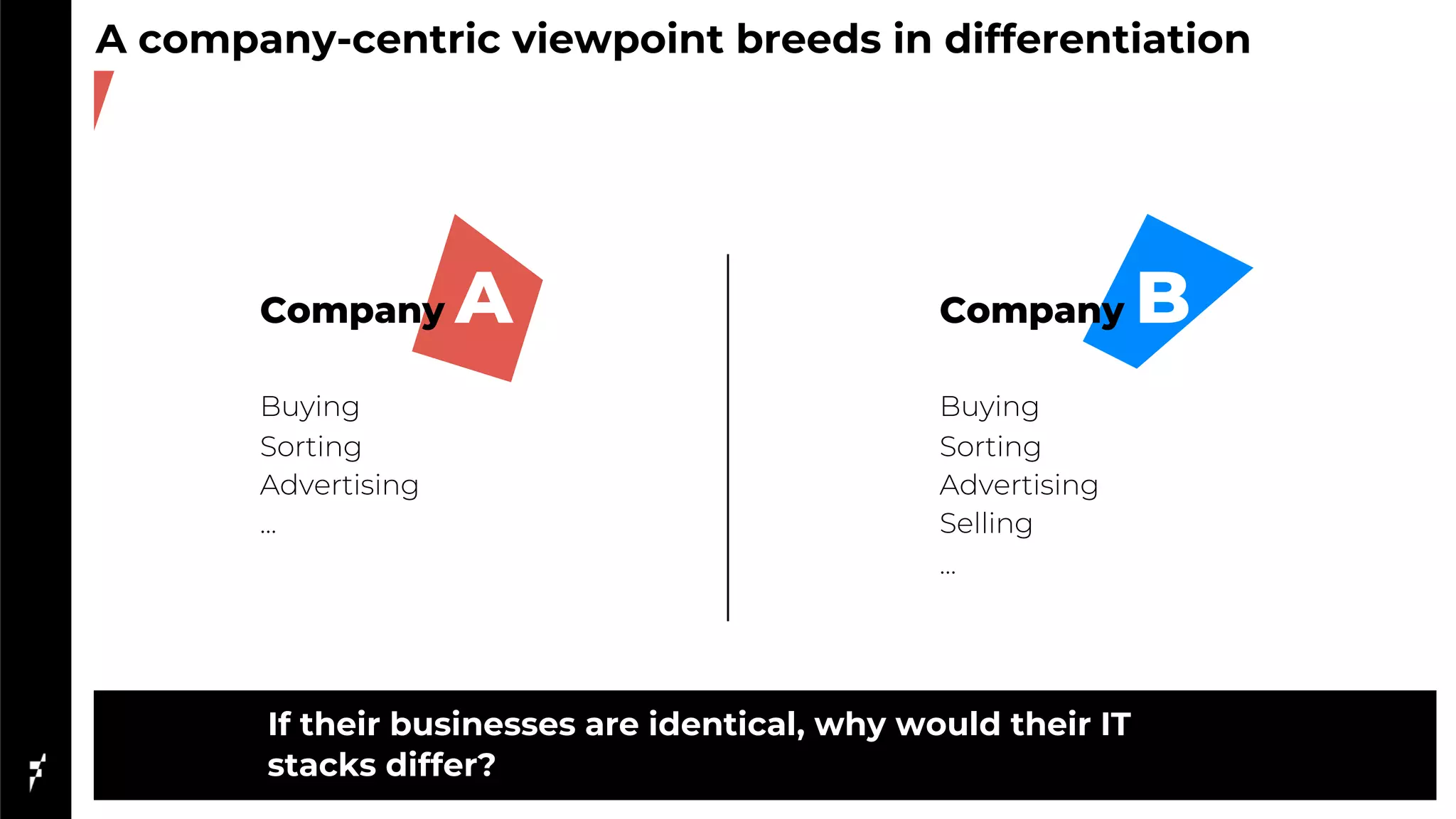 A company-centric viewpoint breeds in differentiation

Company A

Buying
Sorting
Advertising
...

Company B

Buying
Sorting
Advertising
Selling
...

If their businesses are identical, why would their IT stacks differ?